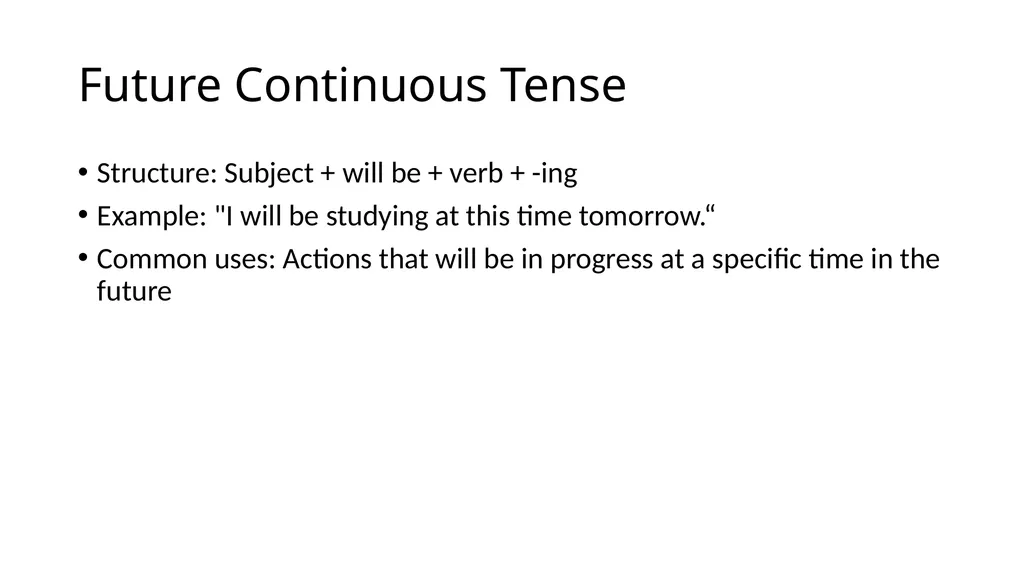 Future Continuous Tense

• Structure: Subject + will be + verb + -ing
• Example: "I will be studying at this time tomorrow.“
• Common uses: Actions that will be in progress at a specific time in the future